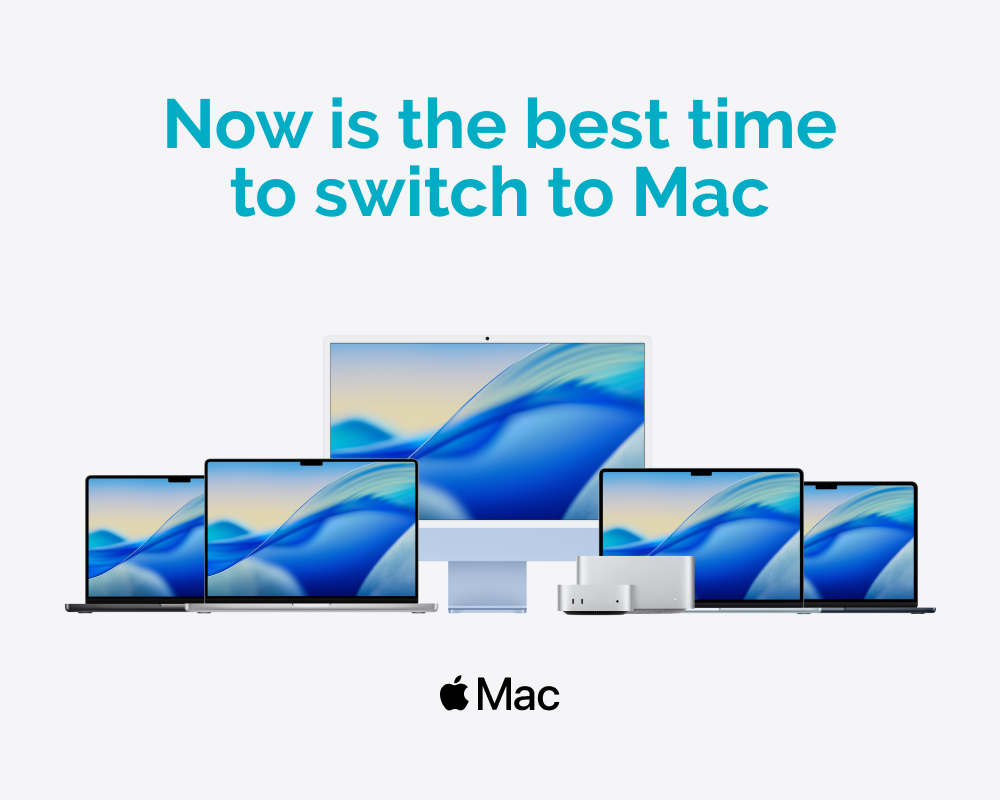 Now is the best time to switch to Mac

Mac